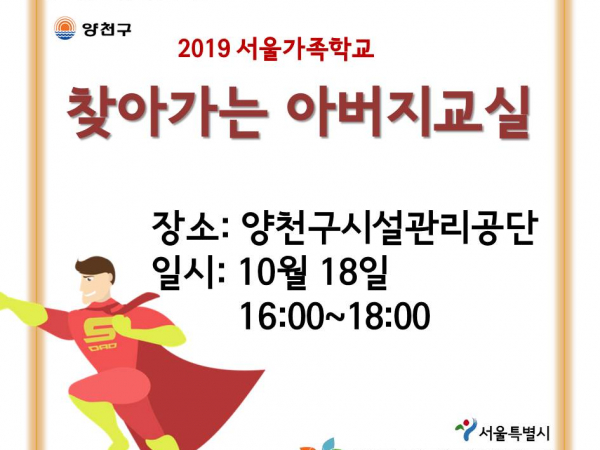 양천구

2019 서울가족학교

찾아가는 아버지교실

장소: 양천구시설관리공단
일시: 10월 18일
16:00~18:00

S
DAD

서울특별시